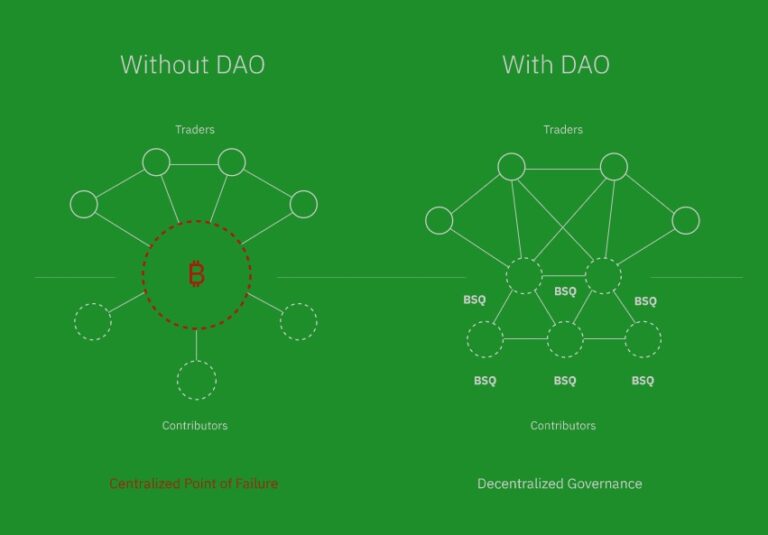 Without DAO

Traders

₿

Contributors

Centralized Point of Failure

With DAO

Traders

BSQ BSQ BSQ

BSQ BSQ BSQ

Contributors

Decentralized Governance